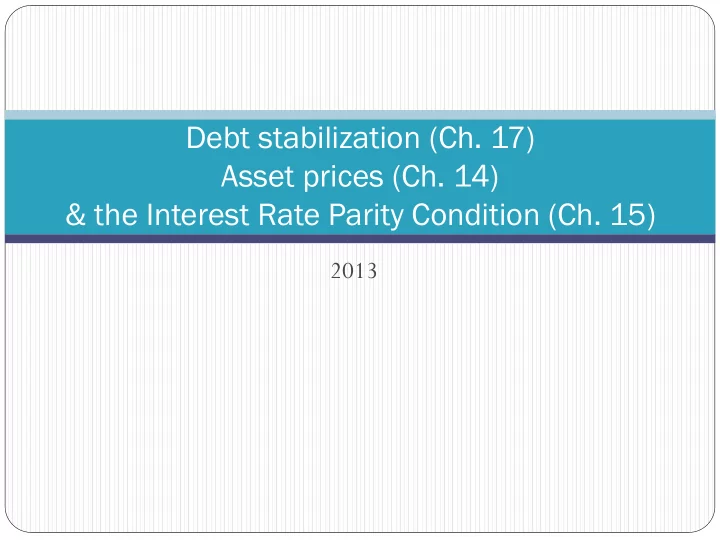 Debt stabilization (Ch. 17)
Asset prices (Ch. 14)
& the Interest Rate Parity Condition (Ch. 15)

2013